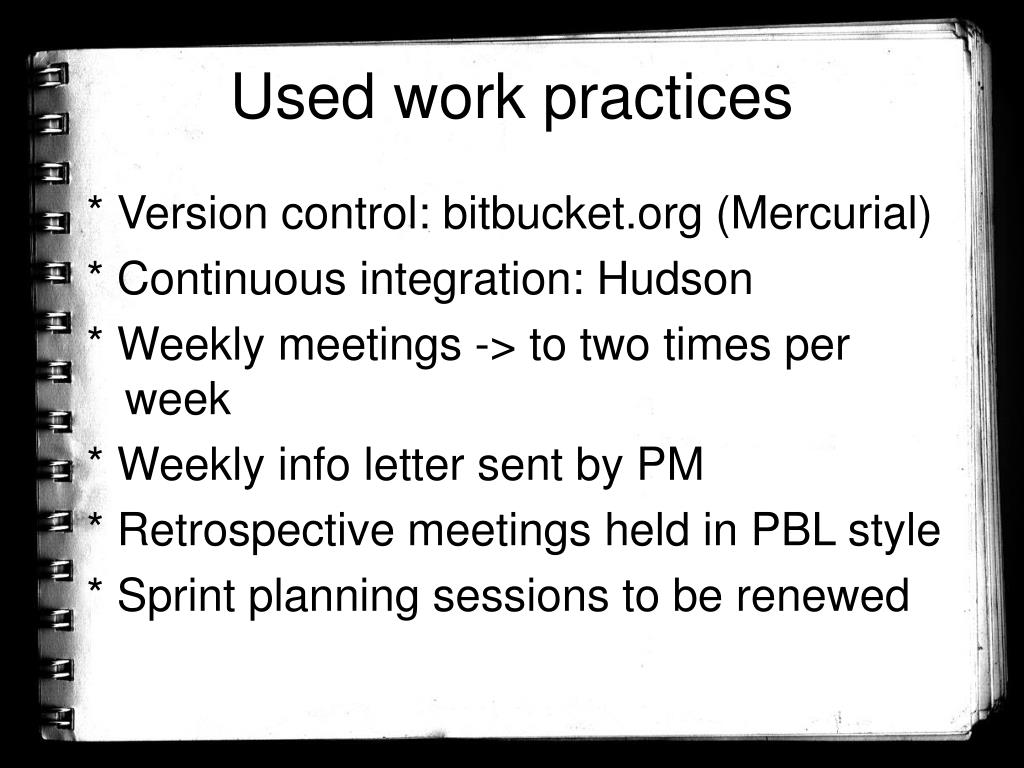 Used work practices

* Version control: bitbucket.org (Mercurial)
* Continuous integration: Hudson
* Weekly meetings -> to two times per week
* Weekly info letter sent by PM
* Retrospective meetings held in PBL style
* Sprint planning sessions to be renewed